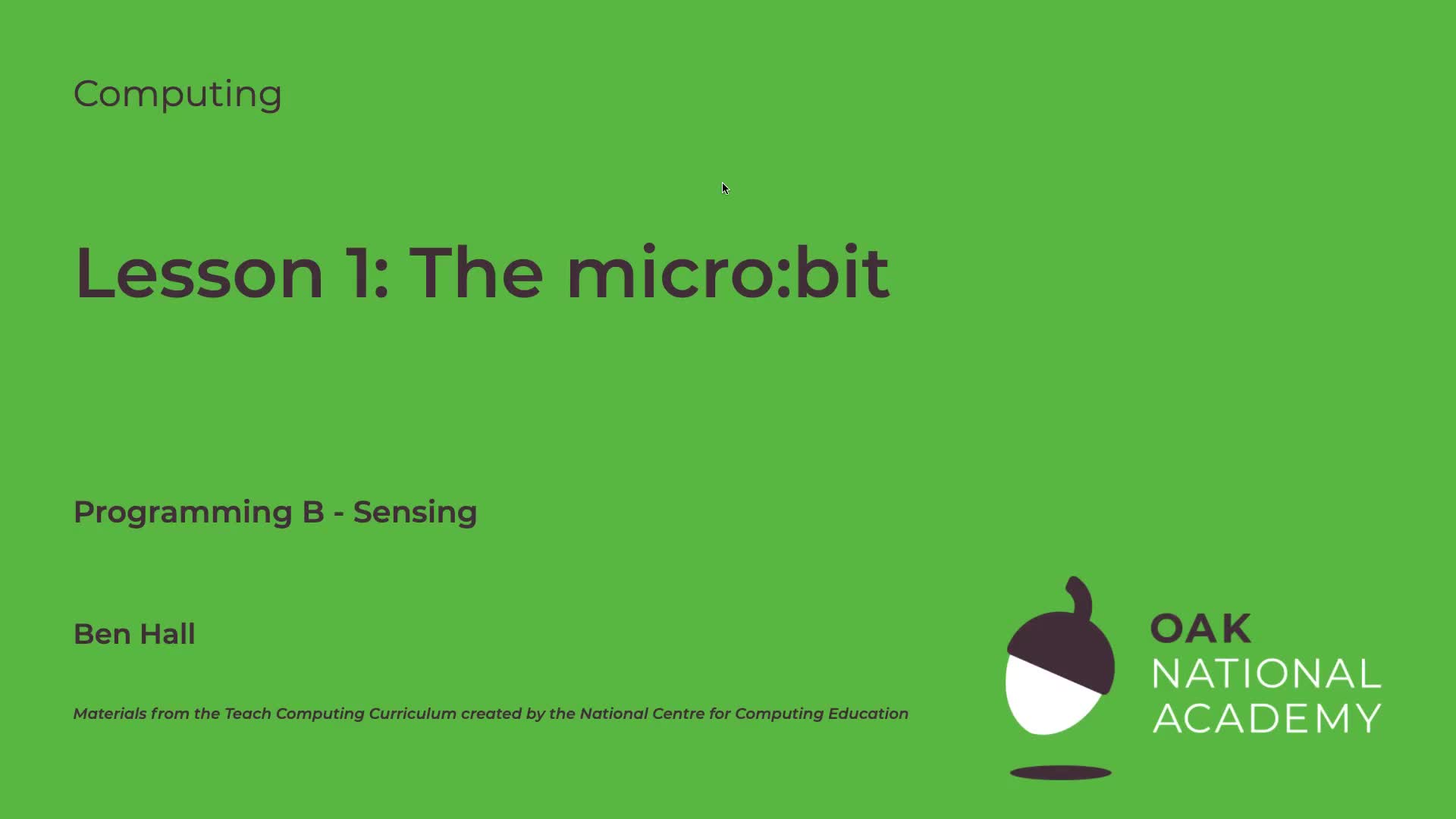 Computing

Lesson 1: The micro:bit

Programming B - Sensing

Ben Hall

Materials from the Teach Computing Curriculum created by the National Centre for Computing Education

OAK NATIONAL ACADEMY